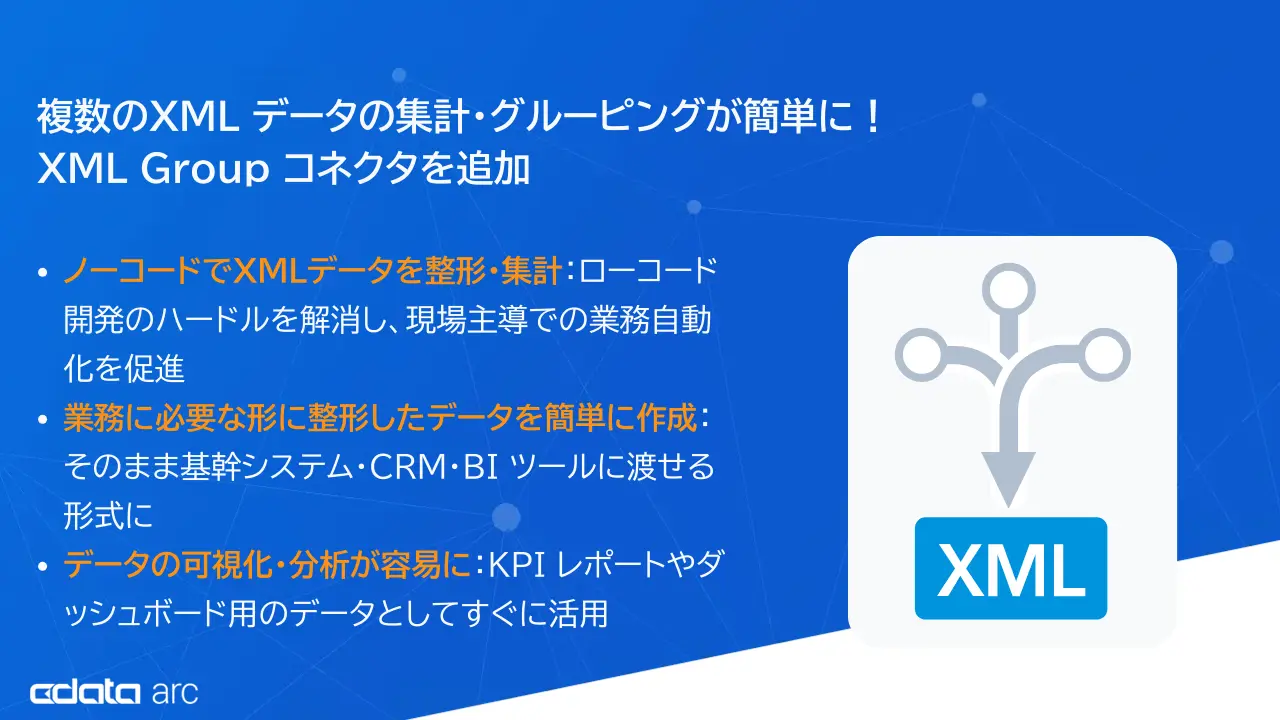 複数のXML データの集計・グルーピングが簡単に！
XML Group コネクタを追加

• ノーコードでXMLデータを整形・集計：ローコード開発のハードルを解消し、現場主導での業務自動化を促進
• 業務に必要な形に整形したデータを簡単に作成：そのまま基幹システム・CRM・BI ツールに渡せる形式に
• データの可視化・分析が容易に：KPI レポートやダッシュボード用のデータとしてすぐに活用

XML

cdata arc